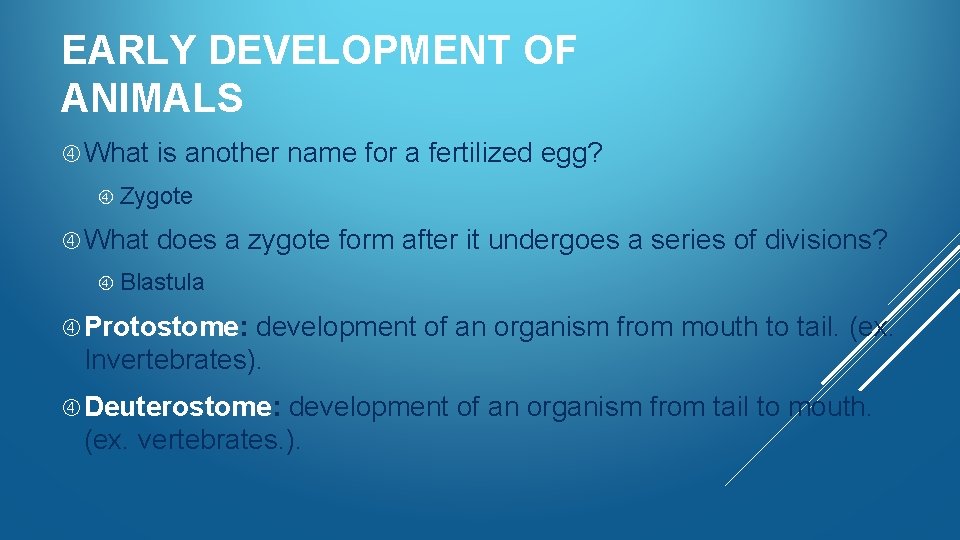 EARLY DEVELOPMENT OF ANIMALS

What is another name for a fertilized egg?

Zygote

What does a zygote form after it undergoes a series of divisions?

Blastula

Protostome: development of an organism from mouth to tail. (ex. Invertebrates).

Deuterostome: development of an organism from tail to mouth. (ex. vertebrates.).